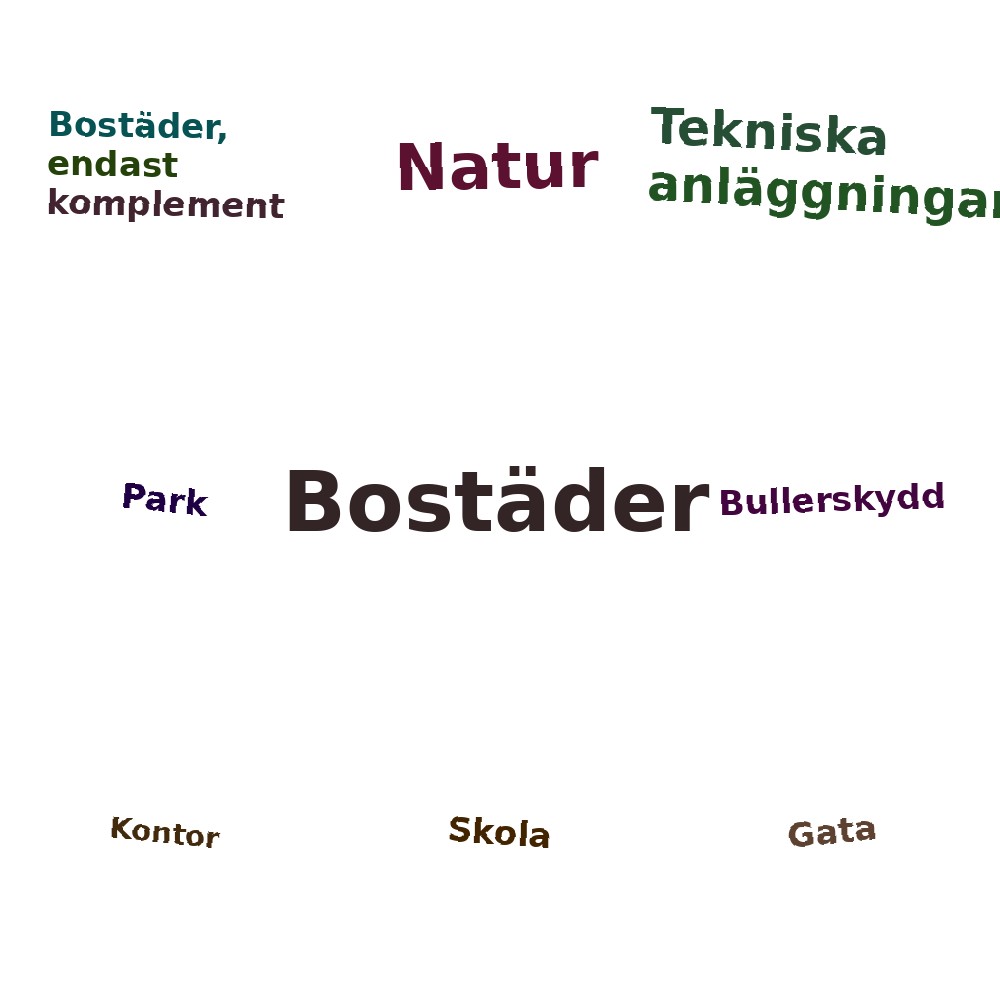 Bostäder, endast komplement

Natur

Tekniska anläggningar

Park

Bostäder

Bullerskydd

Kontor

Skola

Gata